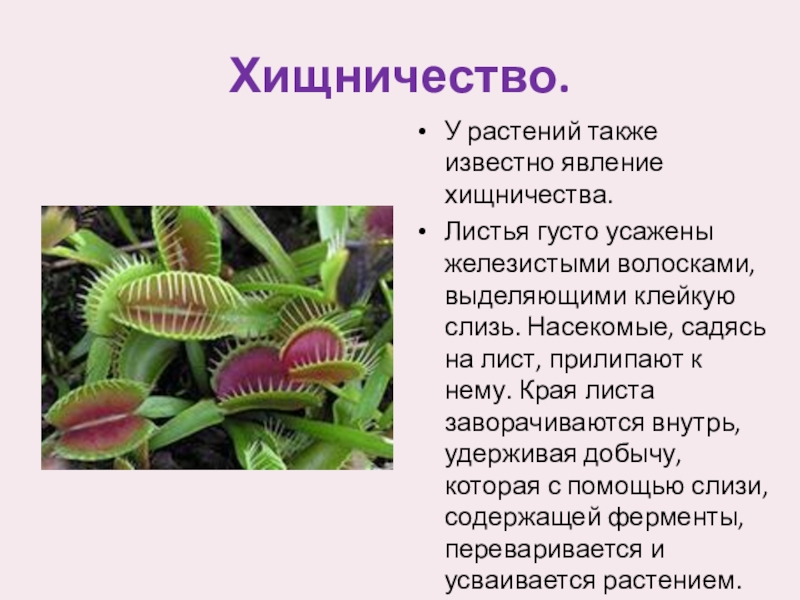 Хищничество.

• У растений также известно явление хищничества.

• Листья густо усажены железистыми волосками, выделяющими клейкую слизь. Насекомые, садясь на лист, прилипают к нему. Края листа заворачиваются внутрь, удерживая добычу, которая с помощью слизи, содержащей ферменты, переваривается и усваивается растением.